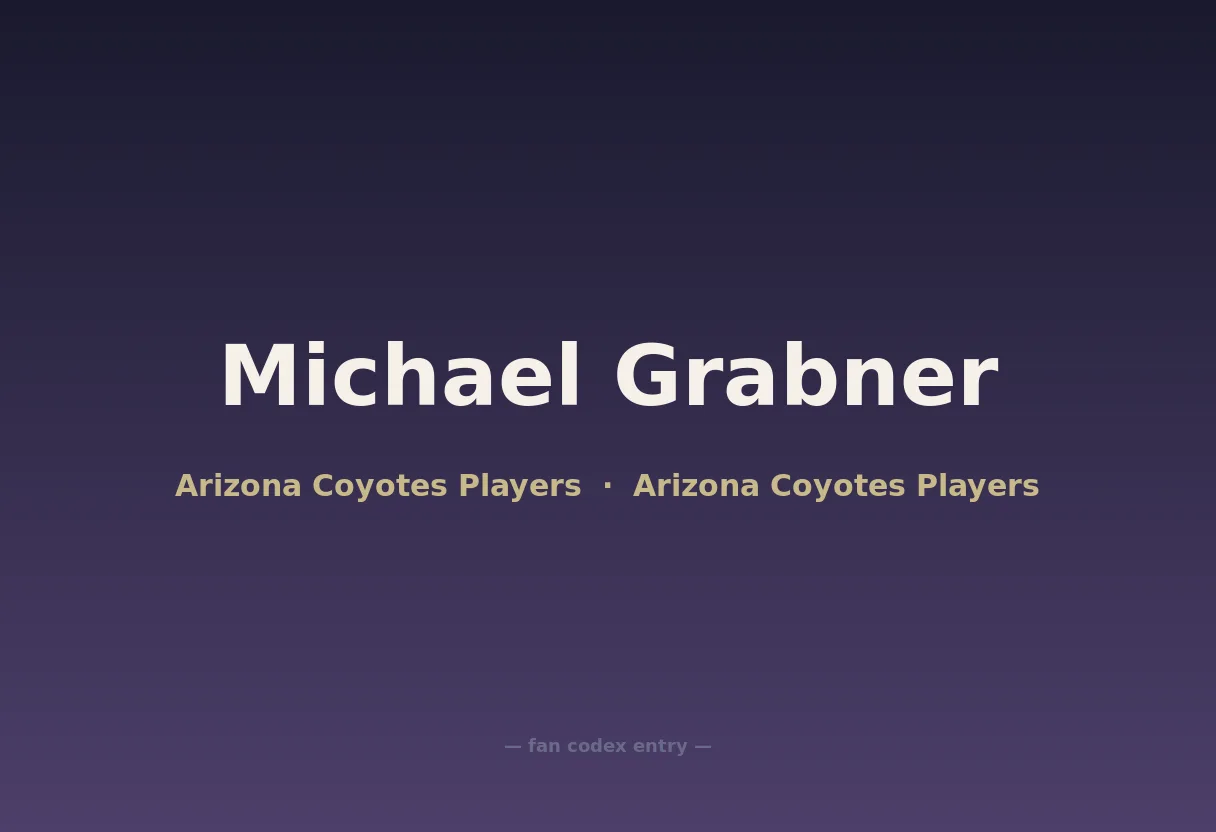 Michael Grabner

Arizona Coyotes Players · Arizona Coyotes Players

— fan codex entry —